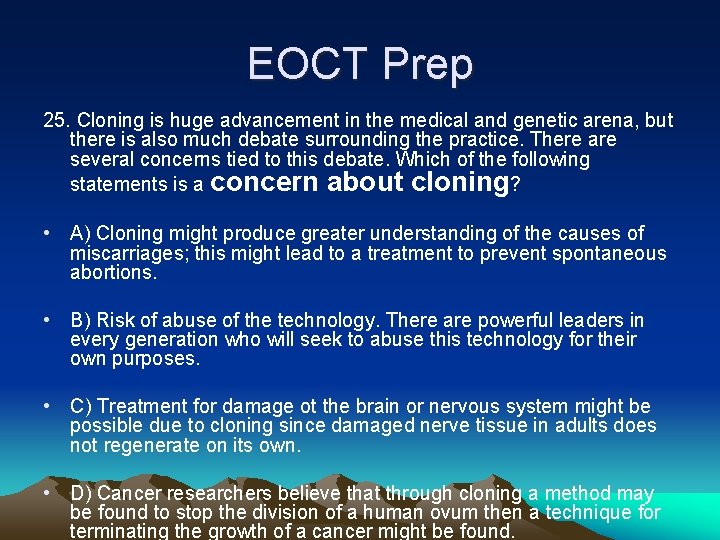 EOCT Prep

25. Cloning is huge advancement in the medical and genetic arena, but there is also much debate surrounding the practice. There are several concerns tied to this debate. Which of the following statements is a concern about cloning?

• A) Cloning might produce greater understanding of the causes of miscarriages; this might lead to a treatment to prevent spontaneous abortions.

• B) Risk of abuse of the technology. There are powerful leaders in every generation who will seek to abuse this technology for their own purposes.

• C) Treatment for damage ot the brain or nervous system might be possible due to cloning since damaged nerve tissue in adults does not regenerate on its own.

• D) Cancer researchers believe that through cloning a method may be found to stop the division of a human ovum then a technique for terminating the growth of a cancer might be found.